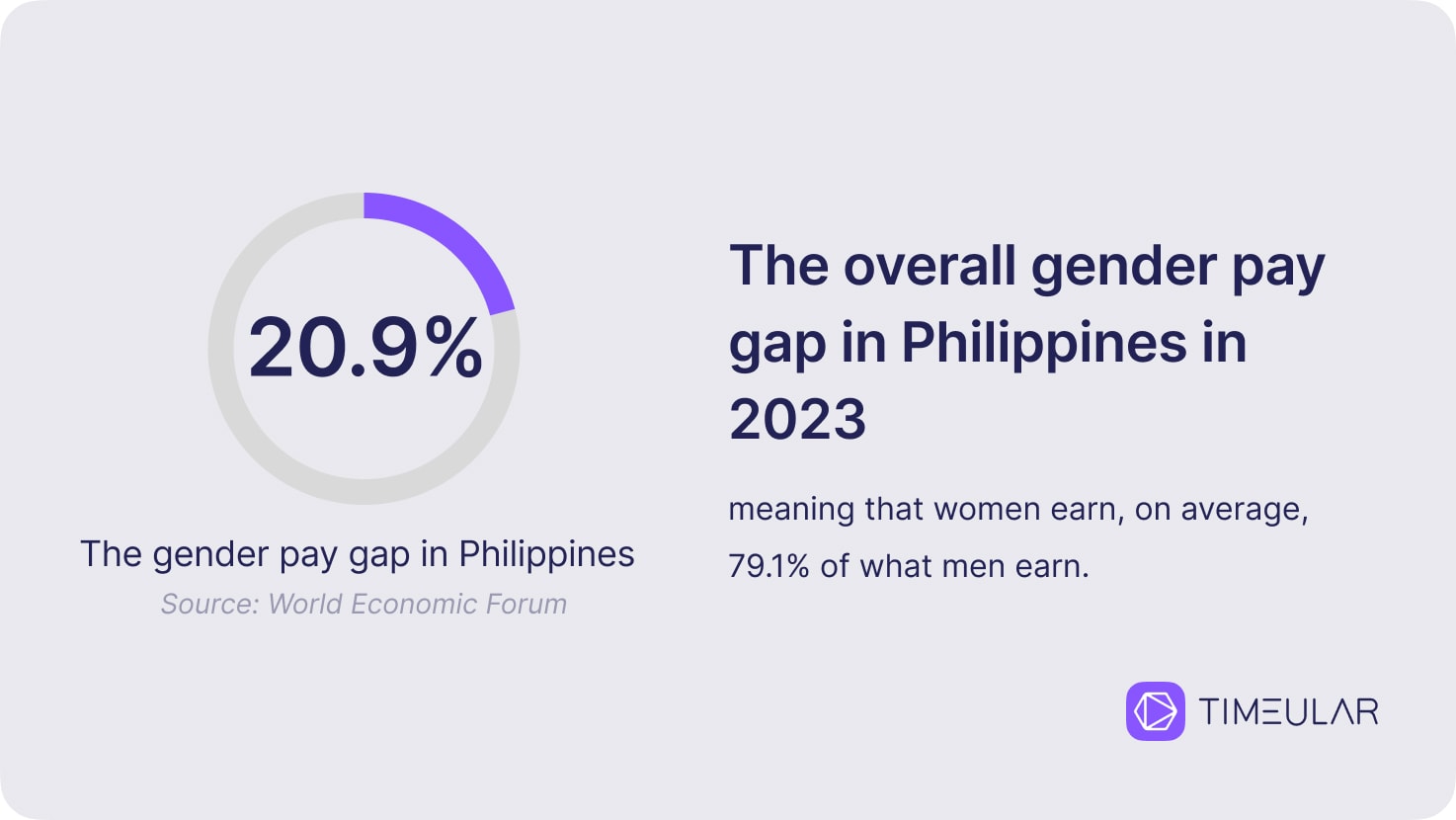 20.9%

The gender pay gap in Philippines

Source: World Economic Forum

The overall gender pay gap in Philippines in 2023

meaning that women earn, on average, 79.1% of what men earn.

TIMEULAR